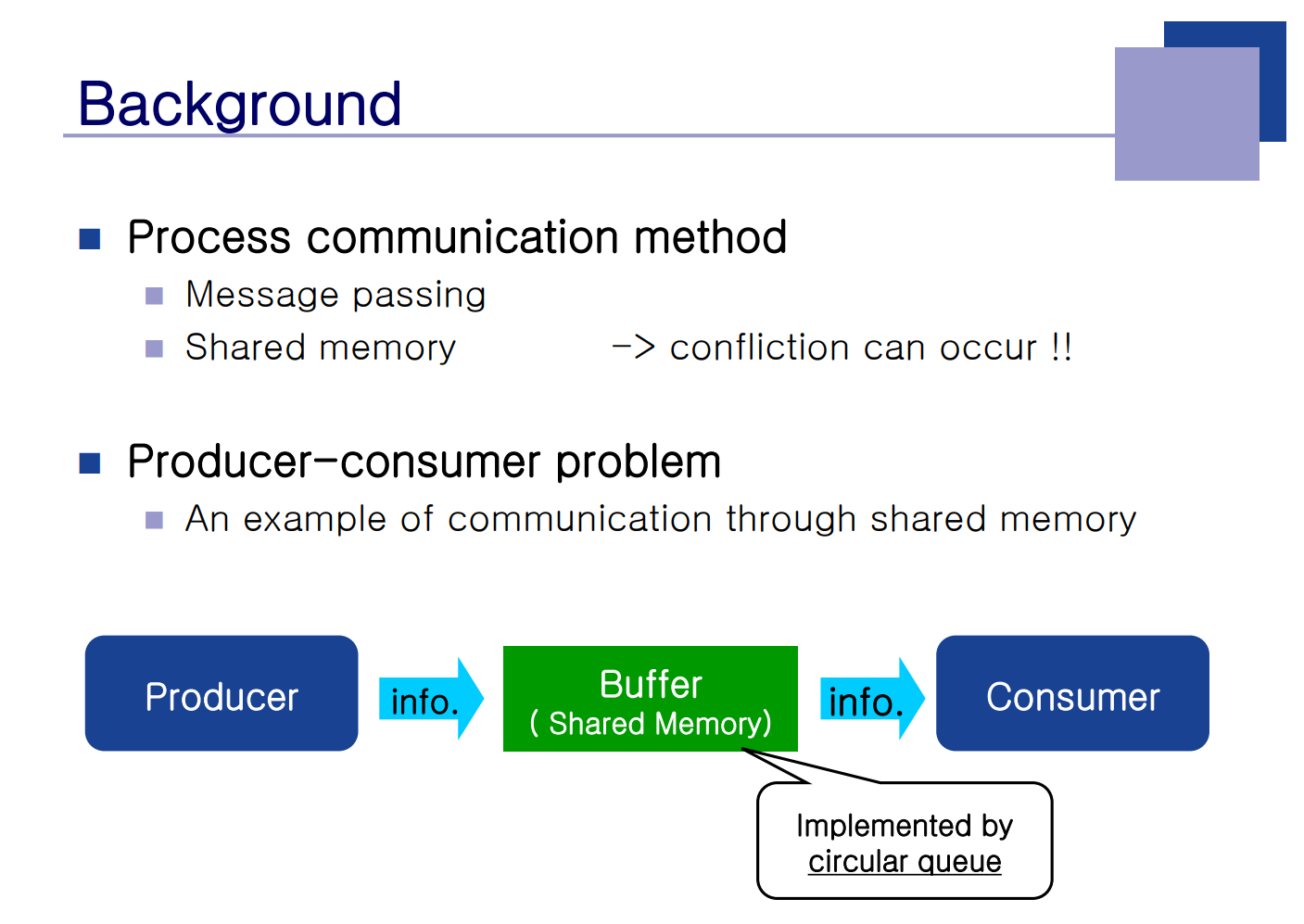 Background

Process communication method

Message passing

Shared memory -> confliction can occur !!

Producer-consumer problem

An example of communication through shared memory

Producer

info.

Buffer
( Shared Memory)

info.

Consumer

Implemented by
circular queue